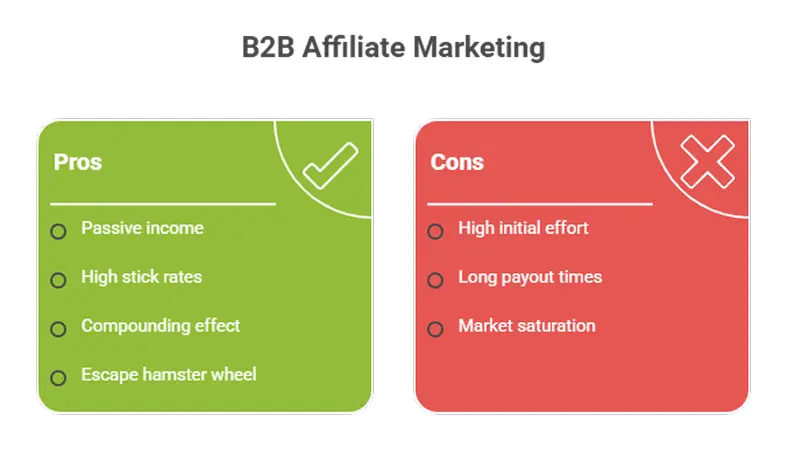 B2B Affiliate Marketing

Pros

Passive income

High stick rates

Compounding effect

Escape hamster wheel

Cons

High initial effort

Long payout times

Market saturation